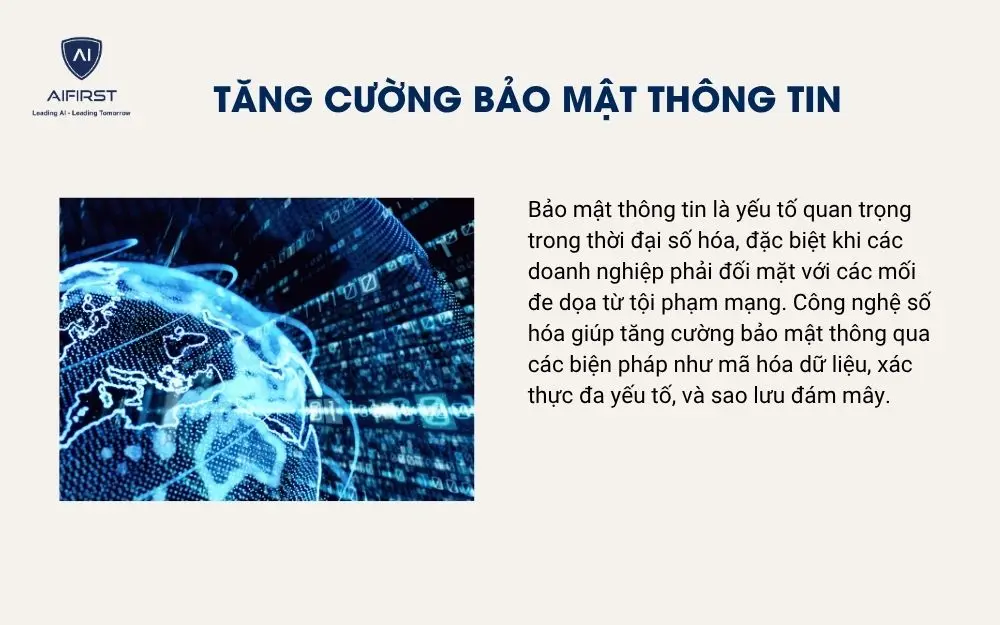 AI
AIFIRST
Leading AI - Leading Tomorrow

TĂNG CƯỜNG BẢO MẬT THÔNG TIN

Bảo mật thông tin là yếu tố quan trọng trong thời đại số hóa, đặc biệt khi các doanh nghiệp phải đối mặt với các mối đe dọa từ tội phạm mạng. Công nghệ số hóa giúp tăng cường bảo mật thông qua các biện pháp như mã hóa dữ liệu, xác thực đa yếu tố, và sao lưu đám mây.